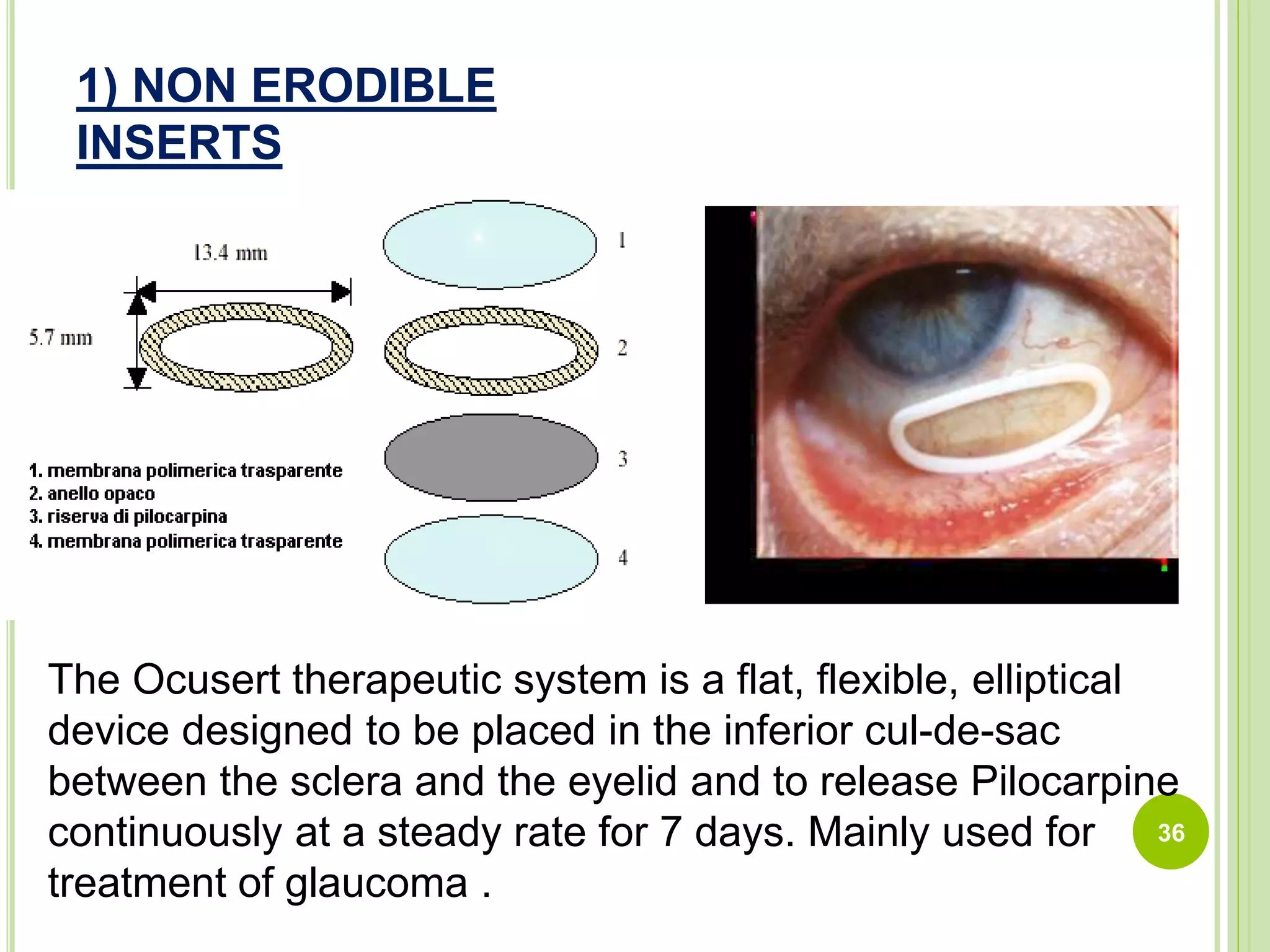 1) NON ERODIBLE INSERTS

13.4 mm

5.7 mm

1

2

3

4

1. membrana polimerica trasparente
2. anello opaco
3. riserva di pilocarpina
4. membrana polimerica trasparente

The Ocusert therapeutic system is a flat, flexible, elliptical device designed to be placed in the inferior cul-de-sac between the sclera and the eyelid and to release Pilocarpine continuously at a steady rate for 7 days. Mainly used for treatment of glaucoma .

36